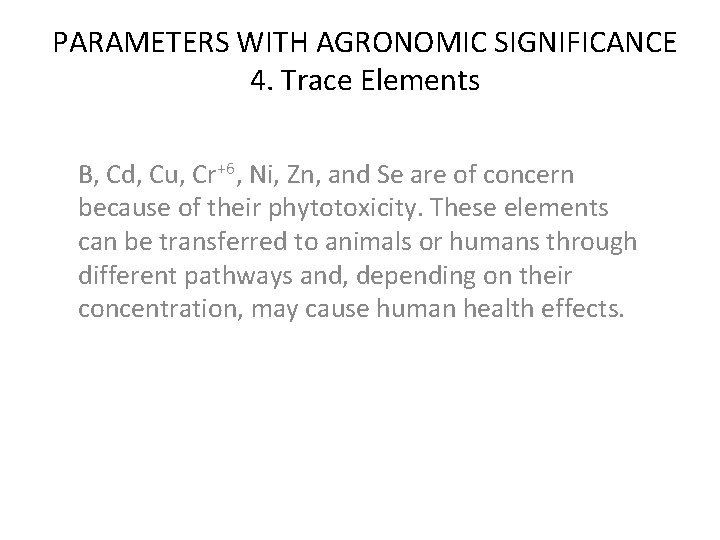 PARAMETERS WITH AGRONOMIC SIGNIFICANCE
4. Trace Elements

B, Cd, Cu, $Cr^{+6}$, Ni, Zn, and Se are of concern because of their phytotoxicity. These elements can be transferred to animals or humans through different pathways and, depending on their concentration, may cause human health effects.